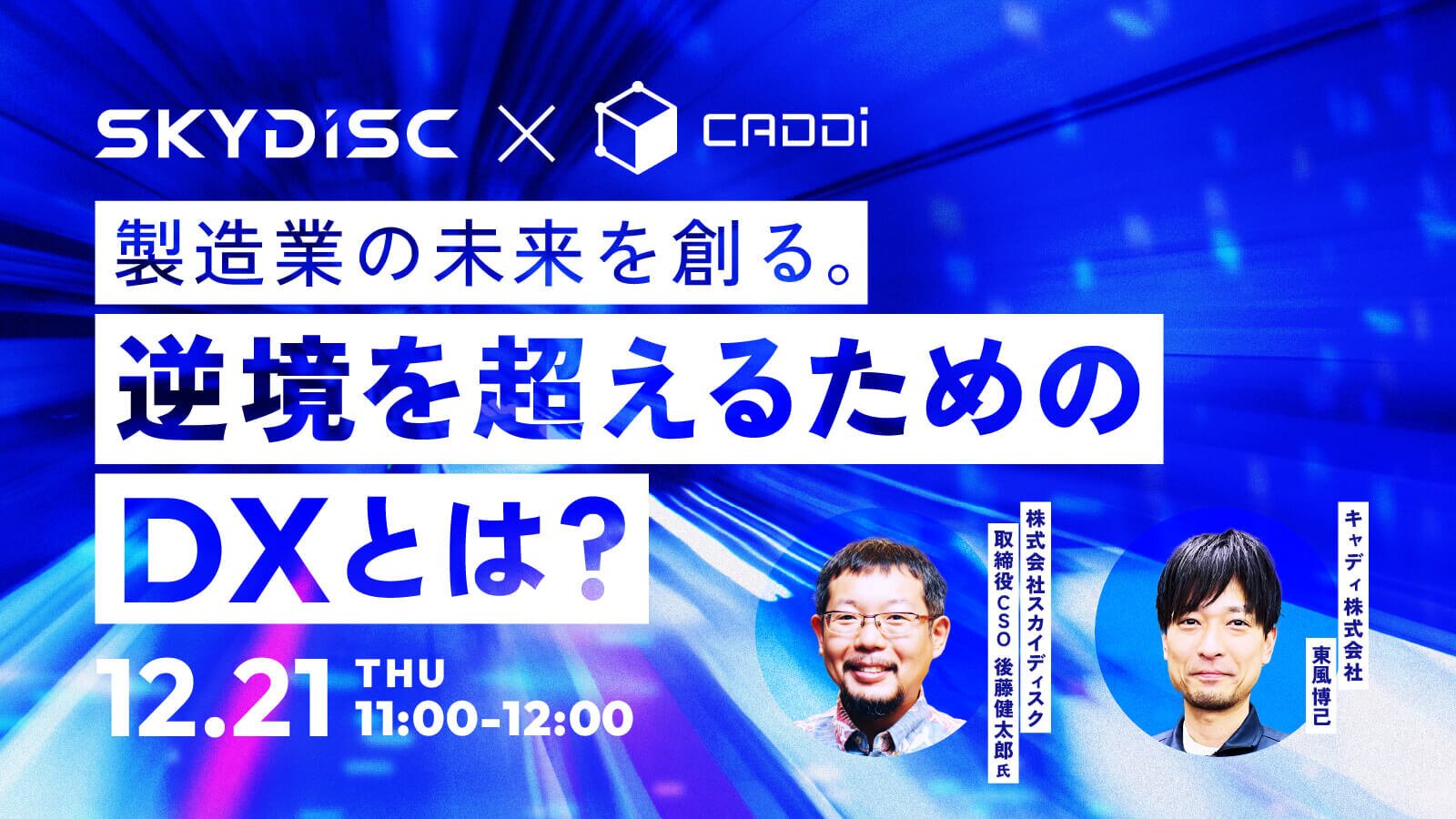 SKYDISC × CADDi

製造業の未来を創る。

逆境を超えるための

DXとは?

12.21 THU 11:00-12:00

株式会社スカイディスク
取締役CSO 後藤健太郎氏

キャディ株式会社
東風博己